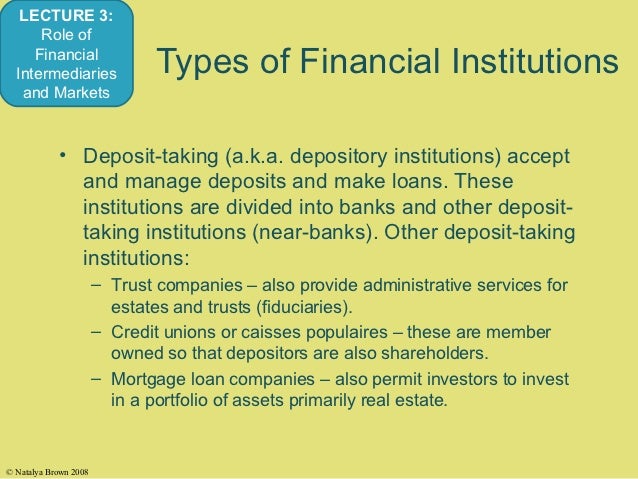 LECTURE 3:
Role of Financial Intermediaries and Markets

Types of Financial Institutions

• Deposit-taking (a.k.a. depository institutions) accept and manage deposits and make loans. These institutions are divided into banks and other deposit-taking institutions (near-banks). Other deposit-taking institutions:
– Trust companies – also provide administrative services for estates and trusts (fiduciaries).
– Credit unions or caisses populaires – these are member owned so that depositors are also shareholders.
– Mortgage loan companies – also permit investors to invest in a portfolio of assets primarily real estate.

© Natalya Brown 2008